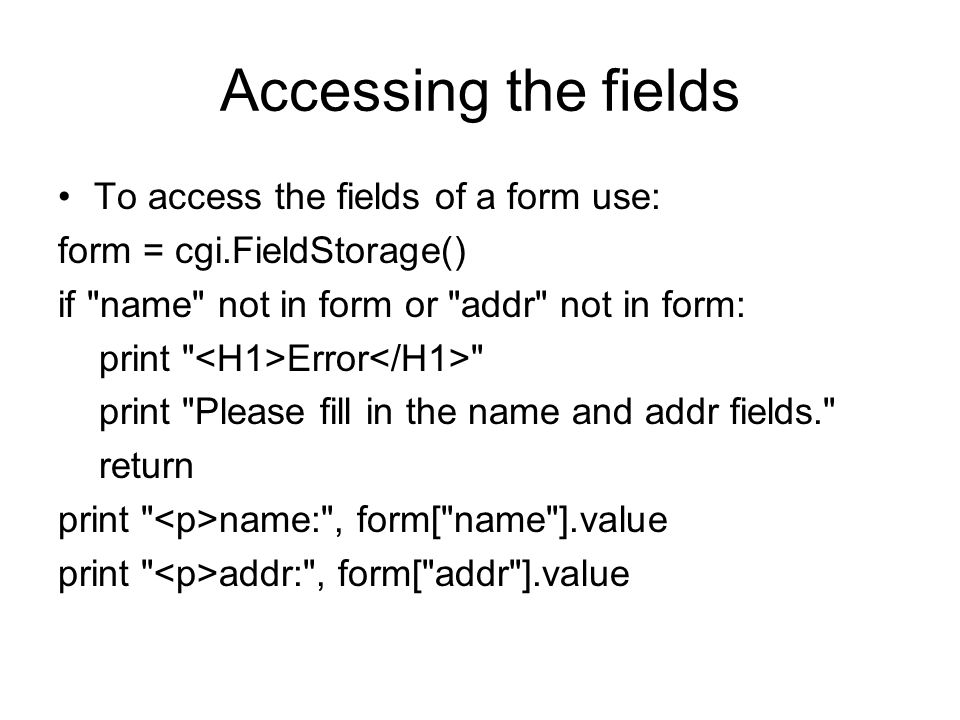 Accessing the fields

• To access the fields of a form use:
form = cgi.FieldStorage()
if "name" not in form or "addr" not in form:
    print "<H1>Error</H1>"
    print "Please fill in the name and addr fields."
    return
print "<p>name:", form["name"].value
print "<p>addr:", form["addr"].value